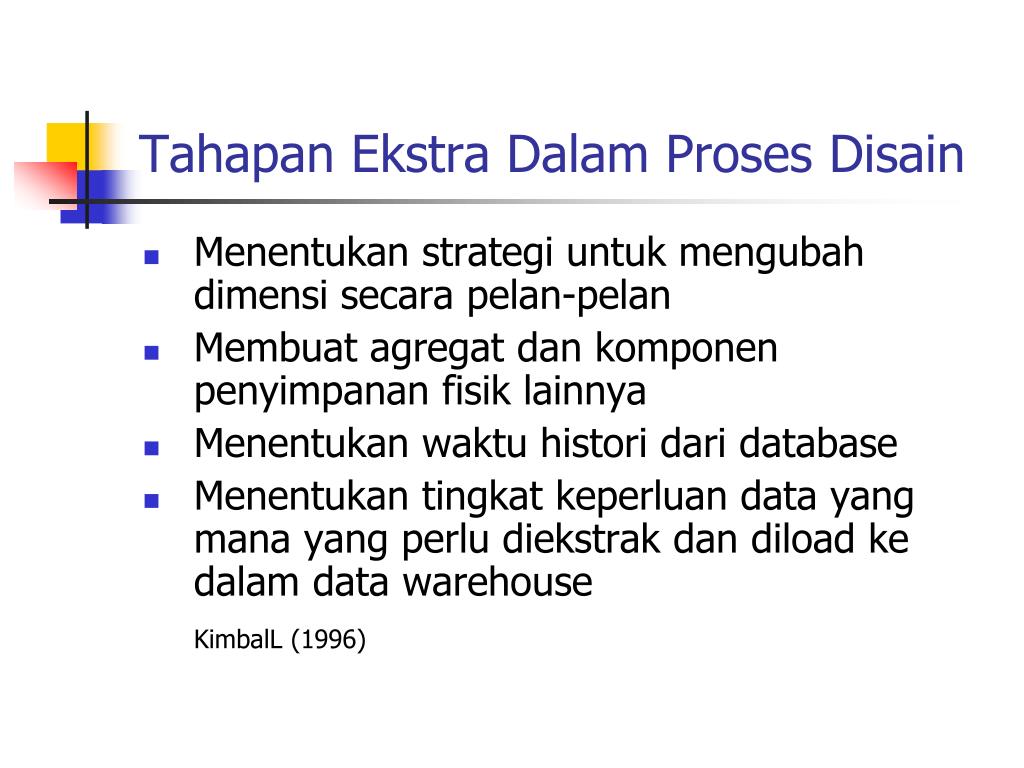 Tahapan Ekstra Dalam Proses Disain

- Menentukan strategi untuk mengubah dimensi secara pelan-pelan
- Membuat agregat dan komponen penyimpanan fisik lainnya
- Menentukan waktu histori dari database
- Menentukan tingkat keperluan data yang mana yang perlu diekstrak dan diload ke dalam data warehouse

KimbalL (1996)